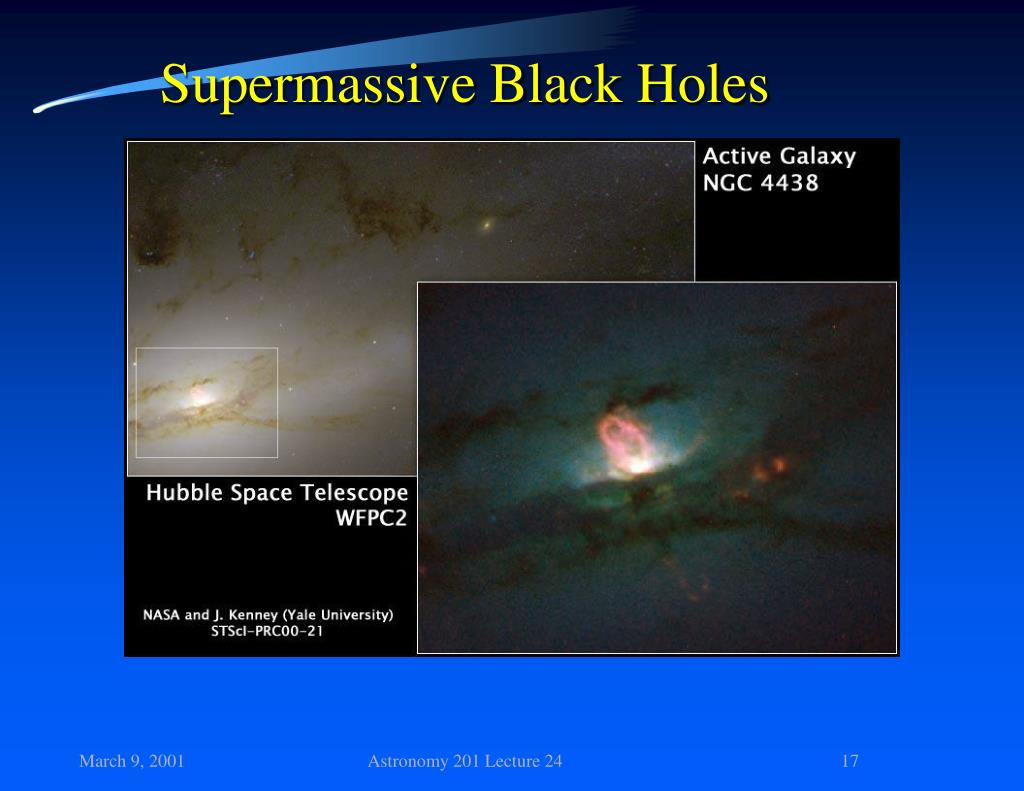 Supermassive Black Holes

Active Galaxy
NGC 4438

Hubble Space Telescope
WFPC2

NASA and J. Kenney (Yale University)
STScI-PRC00-21

March 9, 2001

Astronomy 201 Lecture 24

17